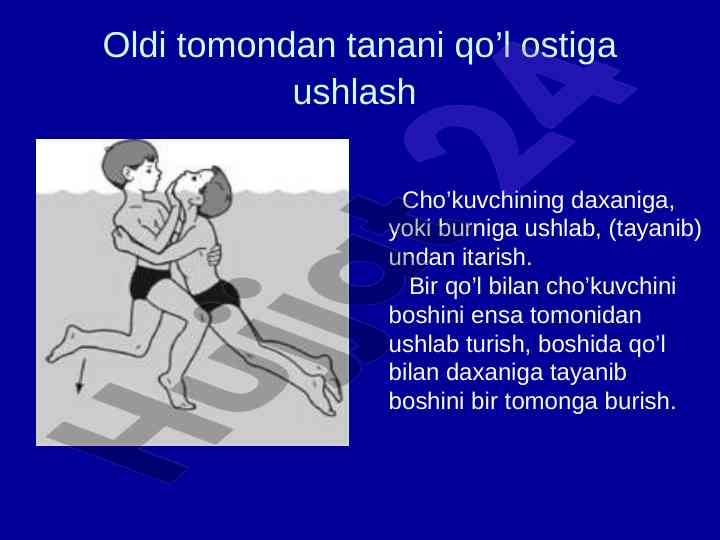 Oldi tomondan tanani qo’l ostiga ushlash

Cho’kuvchining daxaniga, yoki burniga ushlab, (tayanib) undan itarish.

Bir qo’l bilan cho’kuvchini boshini ensa tomonidan ushlab turish, boshida qo’l bilan daxaniga tayanib boshini bir tomonga burish.

Hujjat24